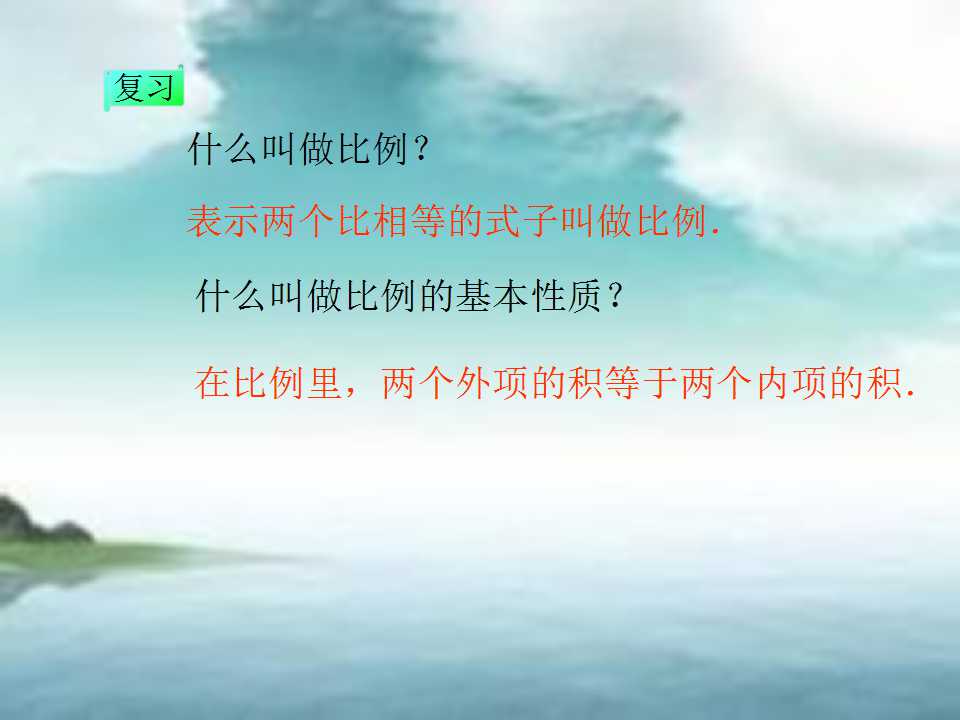 复习

什么叫做比例？

表示两个比相等的式子叫做比例.

什么叫做比例的基本性质？

在比例里，两个外项的积等于两个内项的积.